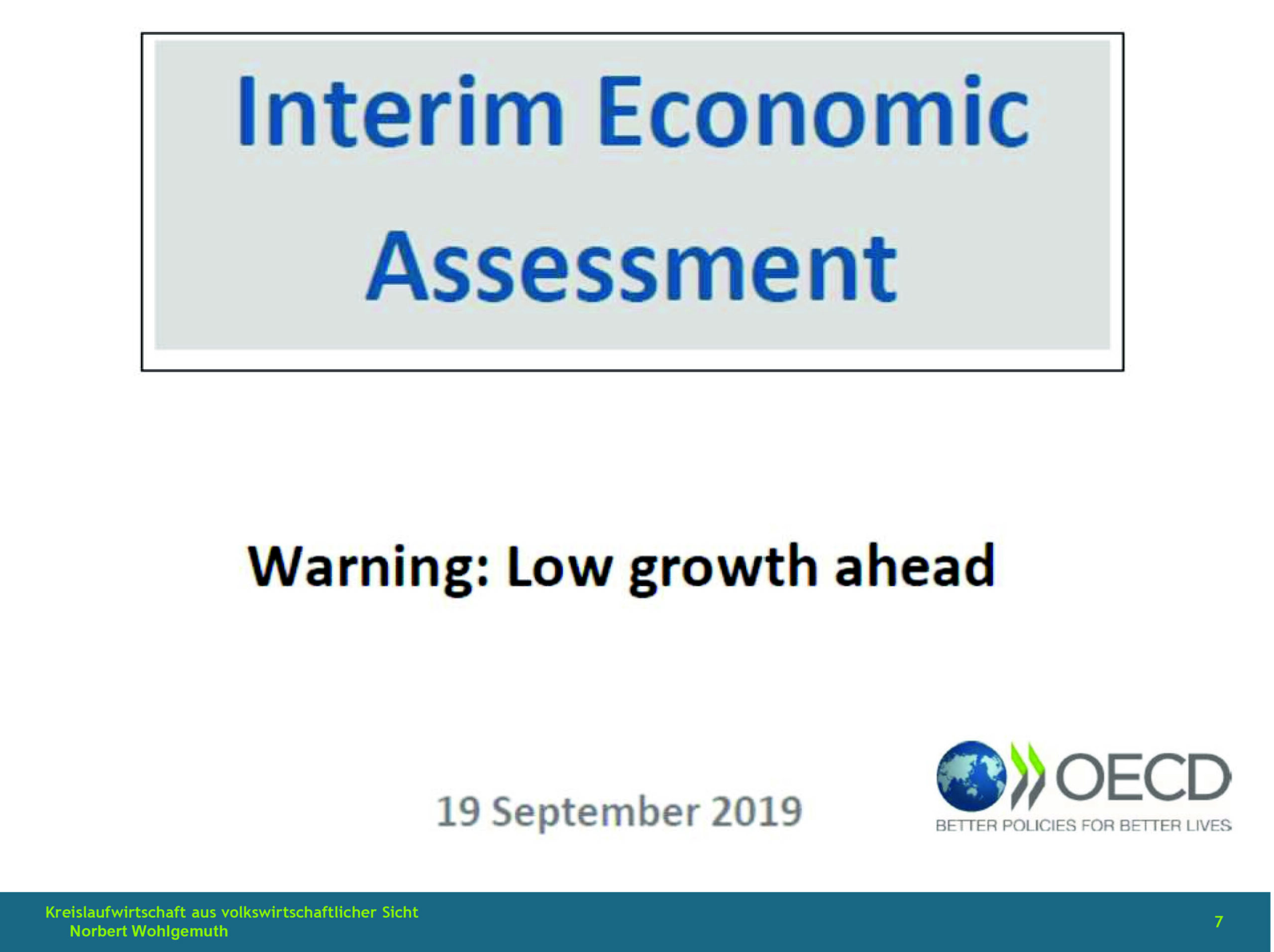 Interim Economic Assessment

Warning: Low growth ahead

19 September 2019

OECD
BETTER POLICIES FOR BETTER LIVES

Kreislaufwirtschaft aus volkswirtschaftlicher Sicht
Norbert Wohlgemuth

7